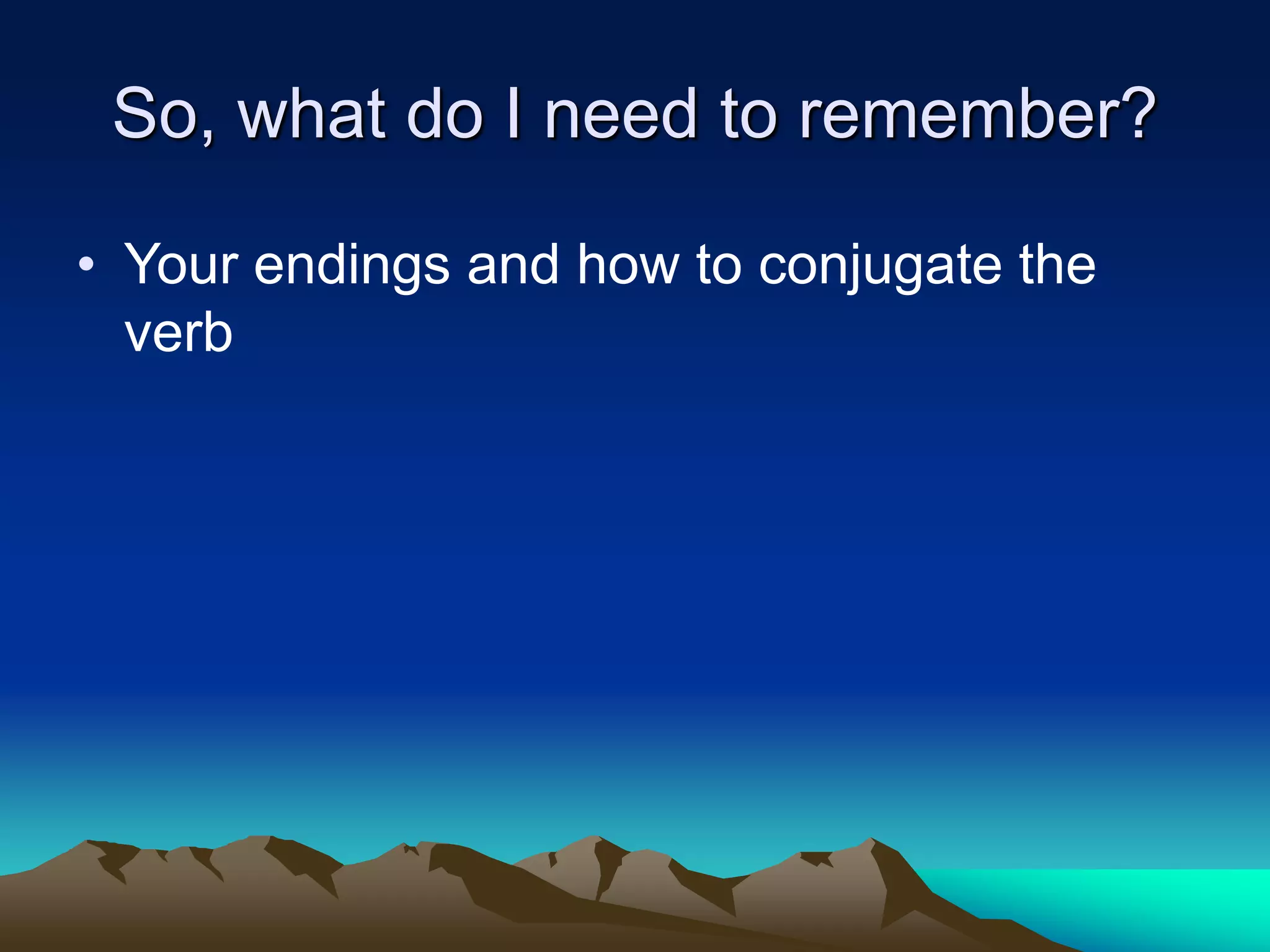 So, what do I need to remember?

• Your endings and how to conjugate the verb